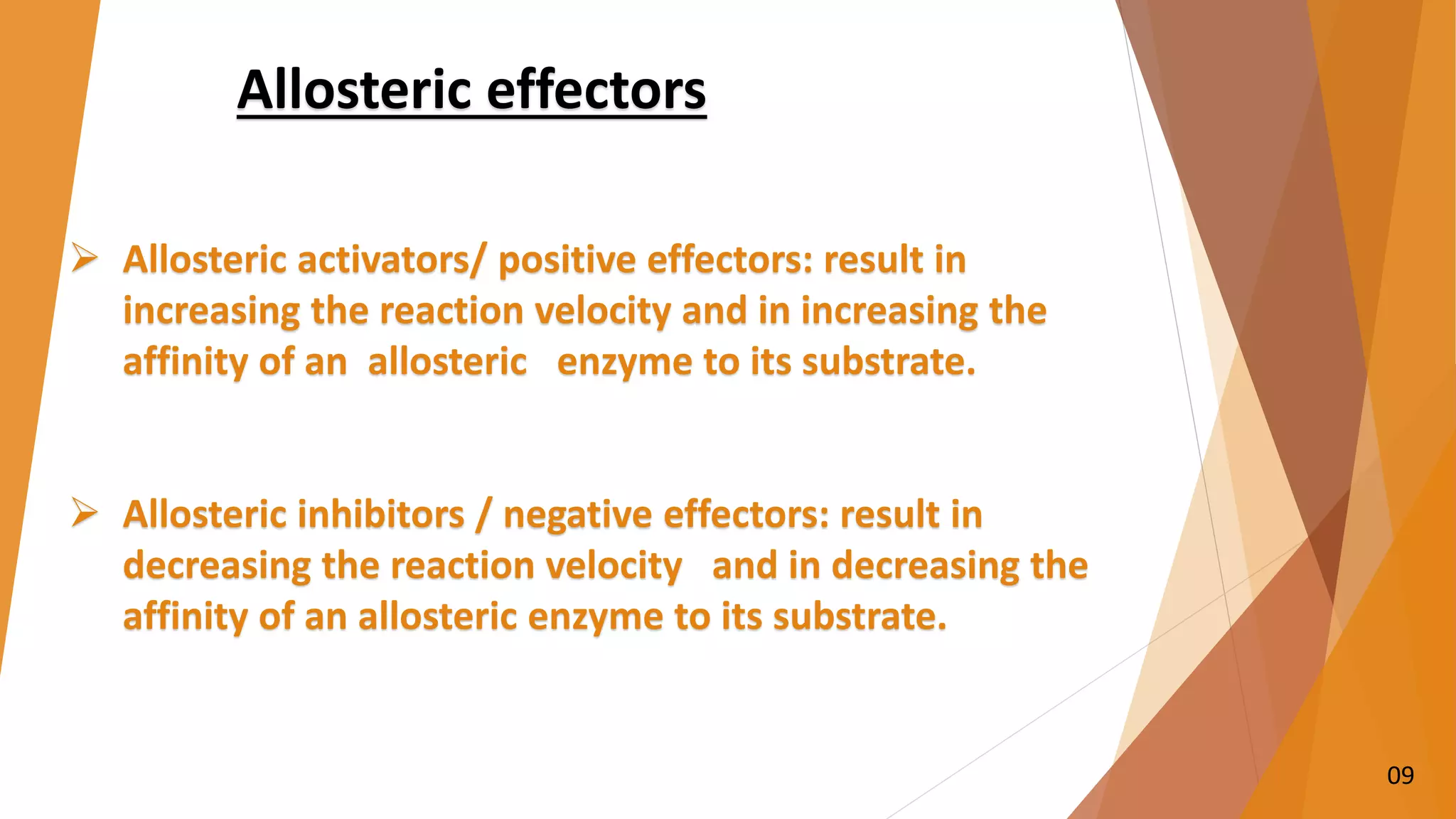 Allosteric effectors

➢ Allosteric activators/ positive effectors: result in increasing the reaction velocity and in increasing the affinity of an allosteric enzyme to its substrate.

➢ Allosteric inhibitors / negative effectors: result in decreasing the reaction velocity and in decreasing the affinity of an allosteric enzyme to its substrate.

09